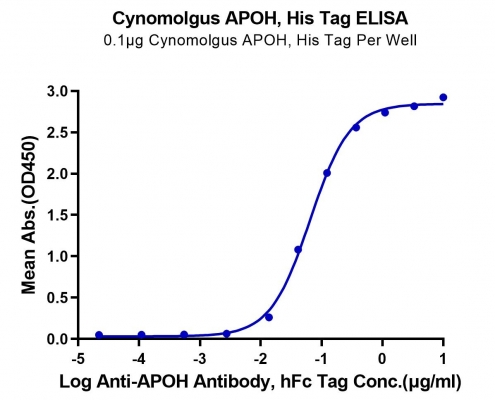 Cynomolgus APOH, His Tag ELISA
0.1μg Cynomolgus APOH, His Tag Per Well

Mean Abs.(OD450)
3.0
2.5
2.0
1.5
1.0
0.5
0.0

-5
-4
-3
-2
-1
0
1

Log Anti-APOH Antibody, hFc Tag Conc.(μg/ml)